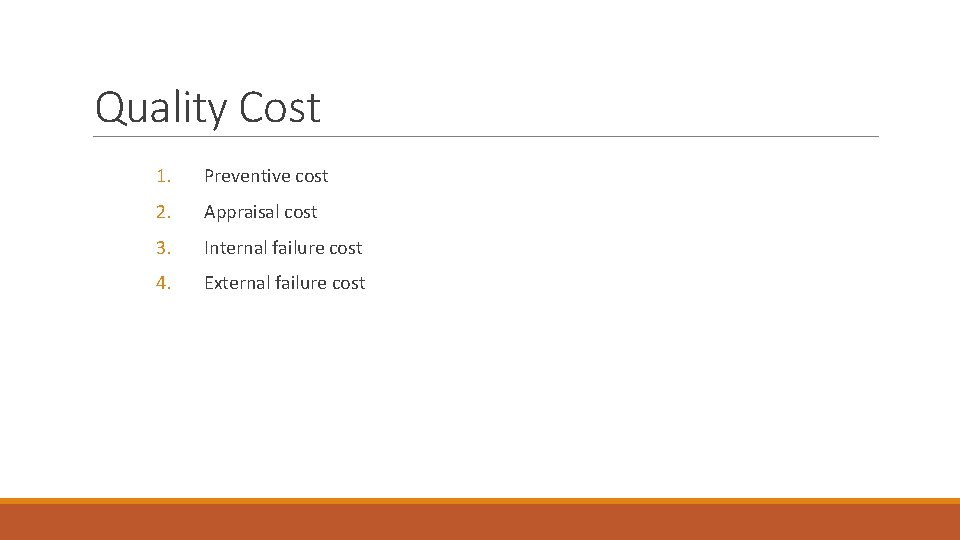 Quality Cost

1. Preventive cost
2. Appraisal cost
3. Internal failure cost
4. External failure cost